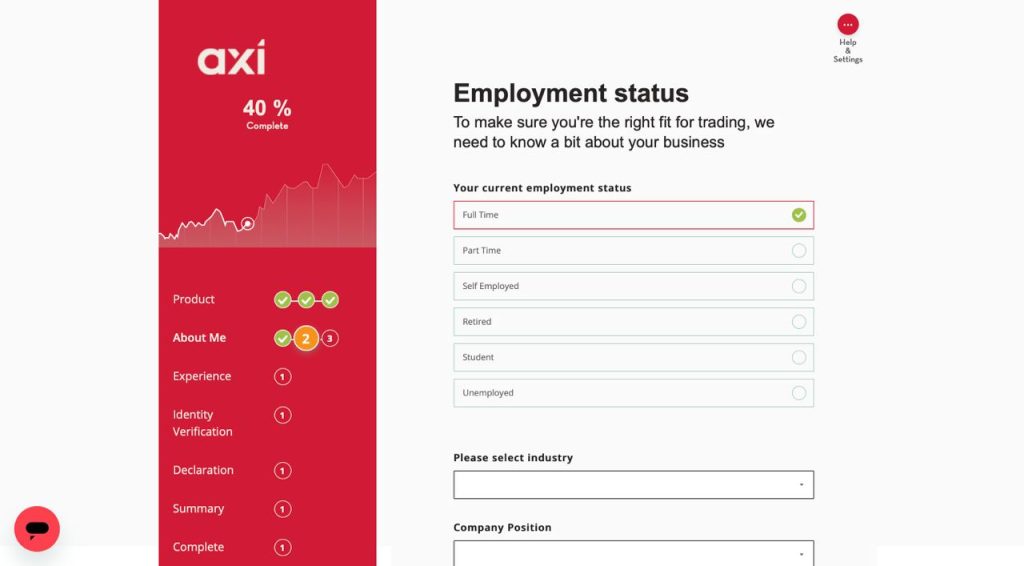 axi

40 %
Complete

Product

About Me 2 3

Experience 1

Identity Verification 1

Declaration 1

Summary 1

Complete 1

Help & Settings

Employment status

To make sure you're the right fit for trading, we need to know a bit about your business

Your current employment status

Full Time

Part Time

Self Employed

Retired

Student

Unemployed

Please select industry

Company Position